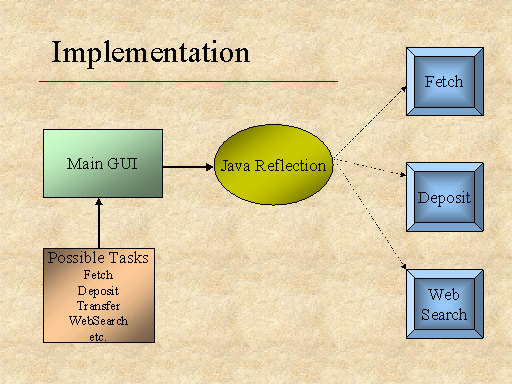 Implementation

Main GUI

Java Reflection

Fetch

Deposit

Web Search

Possible Tasks
Fetch
Deposit
Transfer
WebSearch
etc.